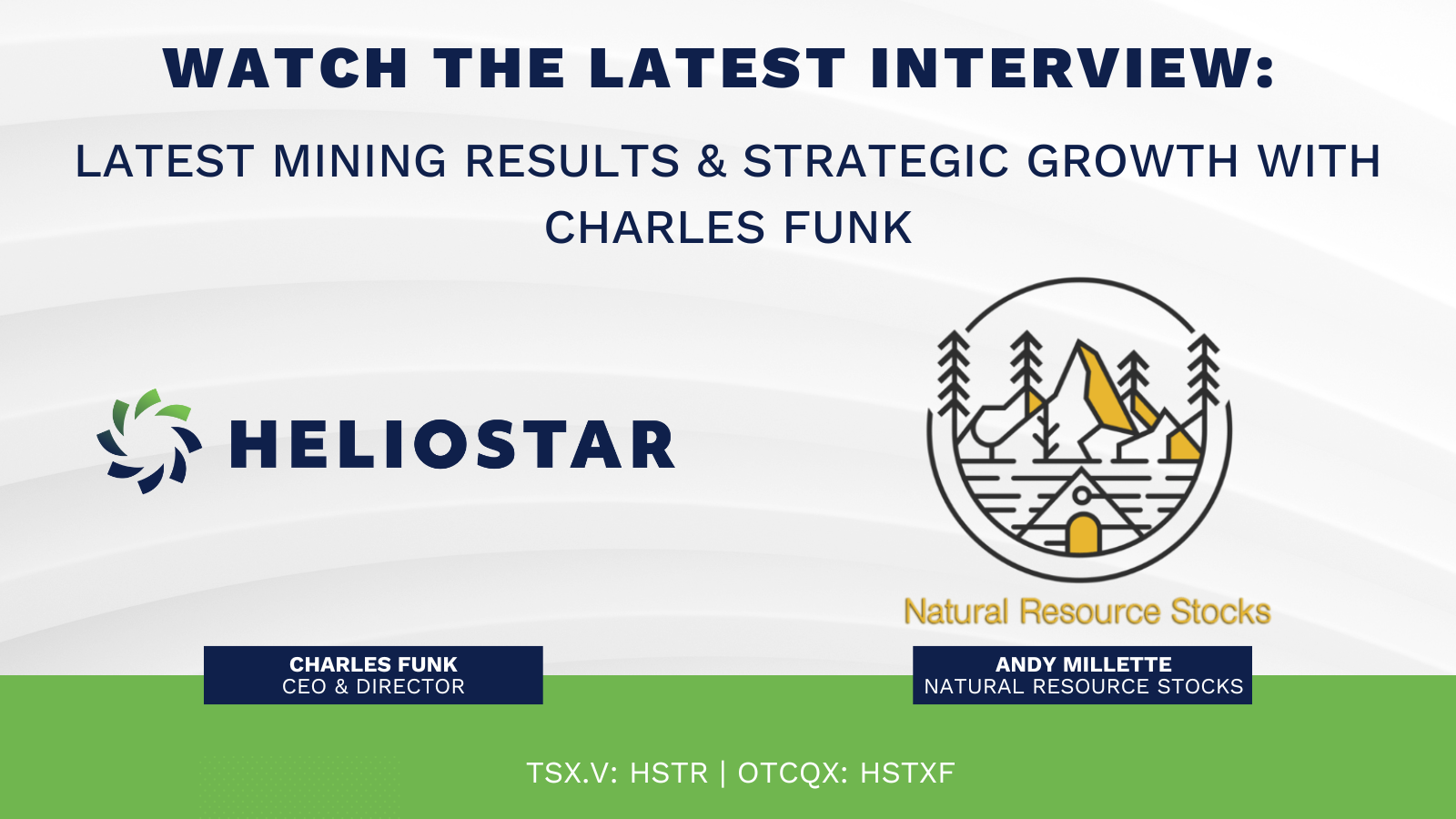 WATCH THE LATEST INTERVIEW:

LATEST MINING RESULTS & STRATEGIC GROWTH WITH CHARLES FUNK

HELIOSTAR

Natural Resource Stocks

CHARLES FUNK
CEO & DIRECTOR

ANDY MILLETTE
NATURAL RESOURCE STOCKS

TSX.V: HSTR | OTCQX: HSTXF